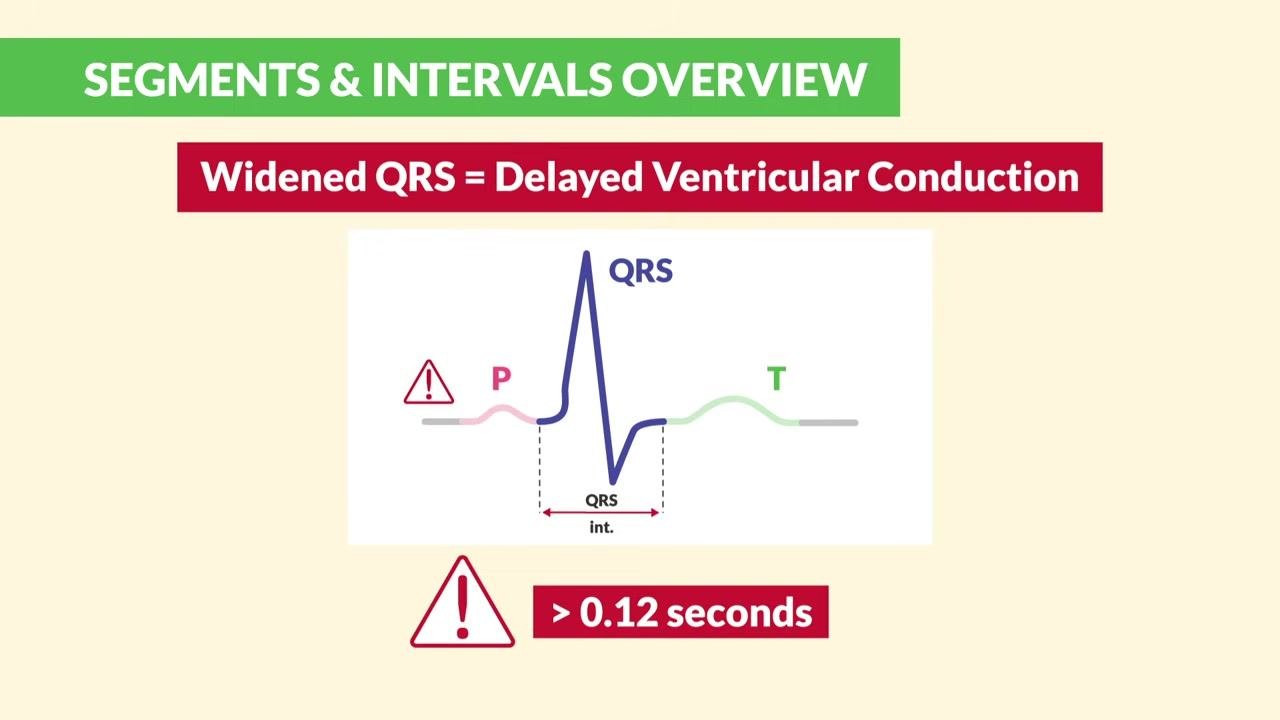 SEGMENTS & INTERVALS OVERVIEW

Widened QRS = Delayed Ventricular Conduction

QRS

P

T

QRS
int.

> 0.12 seconds